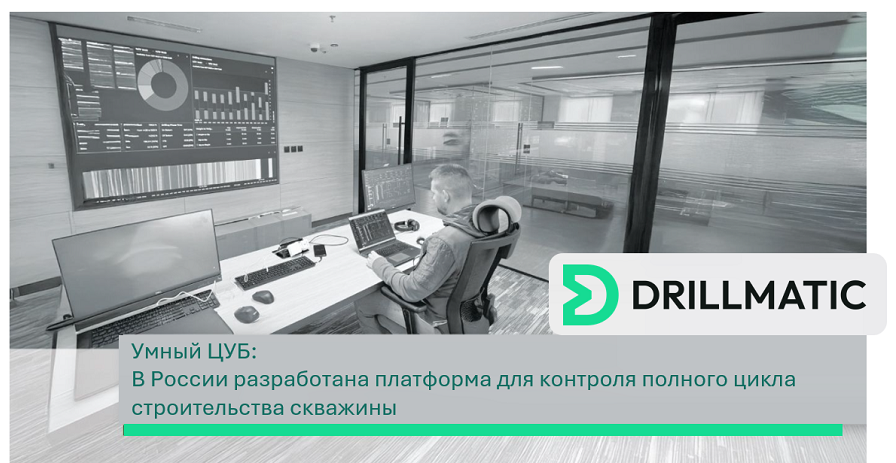 DRILLMATIC

Умный ЦУБ:
В России разработана платформа для контроля полного цикла строительства скважины